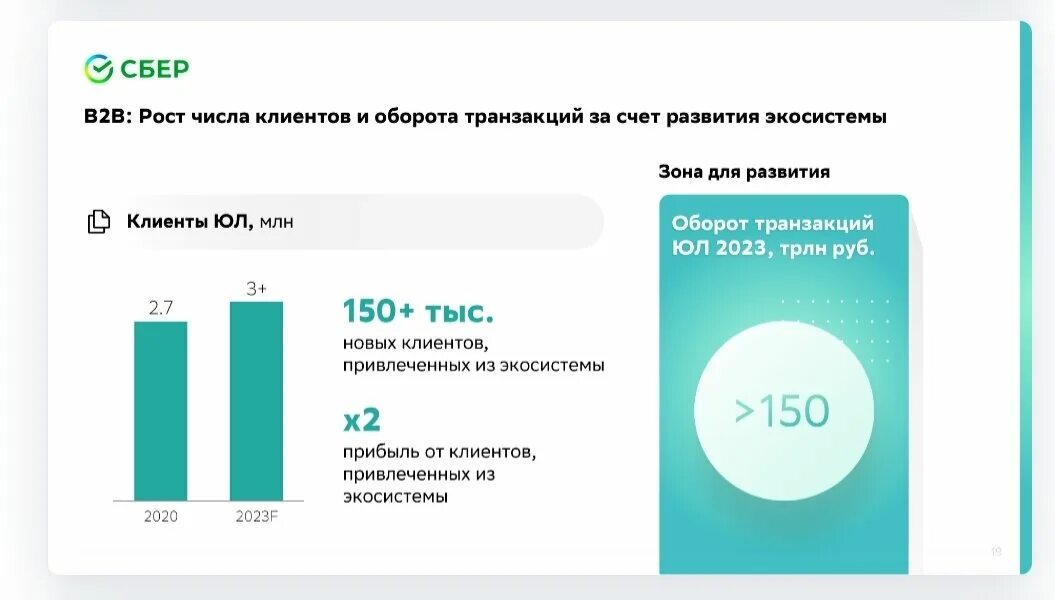 СБЕР

B2B: Рост числа клиентов и оборота транзакций за счет развития экосистемы

Клиенты ЮЛ, млн

2.7

3+

2020

2023F

150+ тыс.
новых клиентов, привлеченных из экосистемы

x2
прибыль от клиентов, привлеченных из экосистемы

Зона для развития

Оборот транзакций ЮЛ 2023, трлн руб.

>150

19